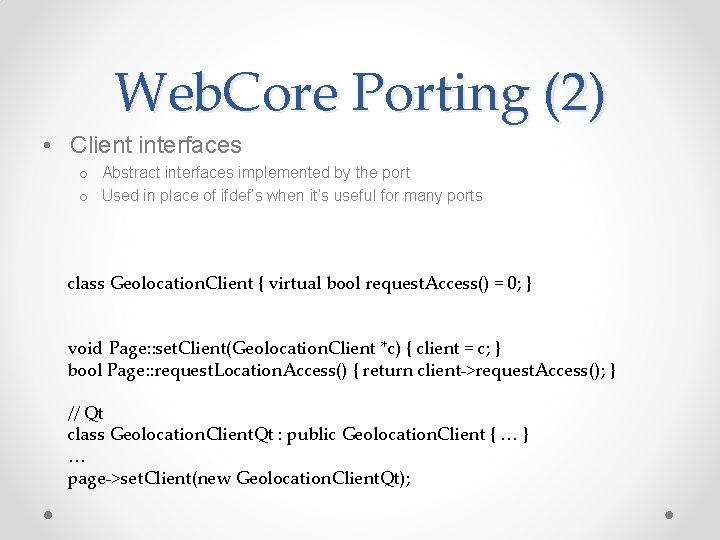 WebCore Porting (2)

• Client interfaces
  o Abstract interfaces implemented by the port
  o Used in place of ifdef's when it's useful for many ports

class GeolocationClient { virtual bool requestAccess() = 0; }

void Page::setClient(GeolocationClient *c) { client = c; }
bool Page::requestLocationAccess() { return client->requestAccess(); }

// Qt
class GeolocationClientQt : public GeolocationClient { … }
…
page->setClient(new GeolocationClientQt);